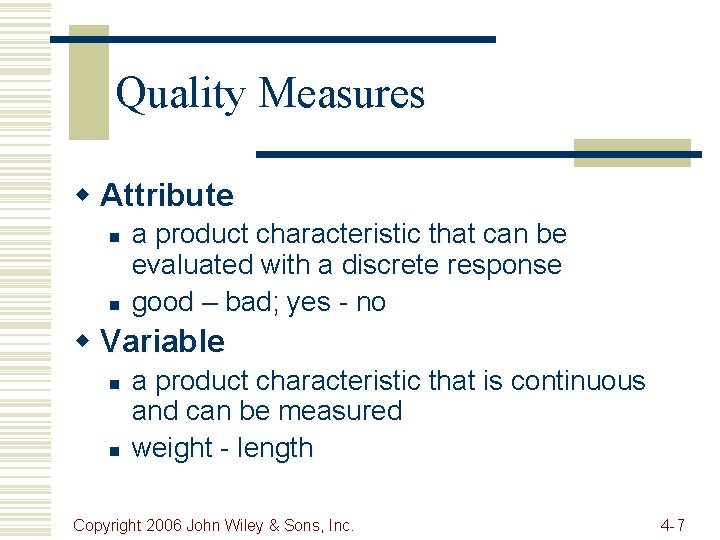 Quality Measures

Attribute

a product characteristic that can be evaluated with a discrete response

good – bad; yes - no

Variable

a product characteristic that is continuous and can be measured

weight - length

Copyright 2006 John Wiley & Sons, Inc.

4-7